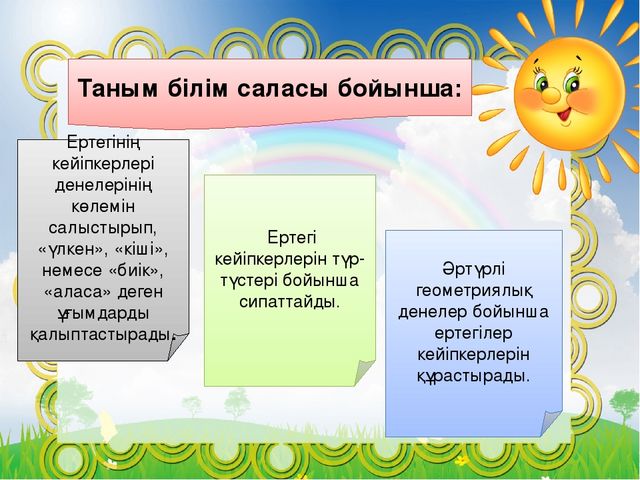 Таным білім саласы бойынша:

Ертегінің кейіпкерлері денелерінің көлемін салыстырып, «үлкен», «кіші», немесе «биік», «аласа» деген ұғымдарды қалыптастырады.

Ертегі кейіпкерлерін түр-түстері бойынша сипаттайды.

Әртүрлі геометриялық денелер бойынша ертегілер кейіпкерлерін құрастырады.